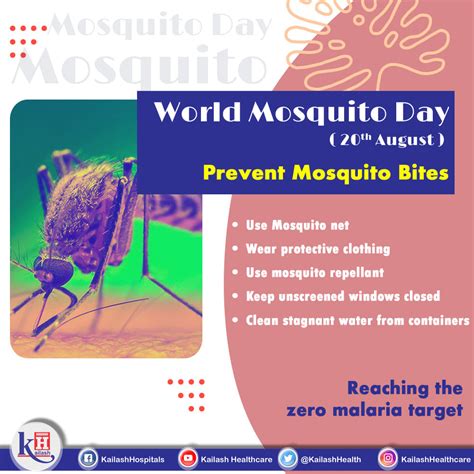 Mosquito Day
Mosquito

World Mosquito Day
( 20$^{th}$ August )

Prevent Mosquito Bites

• Use Mosquito net
• Wear protective clothing
• Use mosquito repellant
• Keep unscreened windows closed
• Clean stagnant water from containers

Reaching the zero malaria target

KH Kailash

KailashHospitals Kailash Healthcare @KailashHealth KailashHealthcare